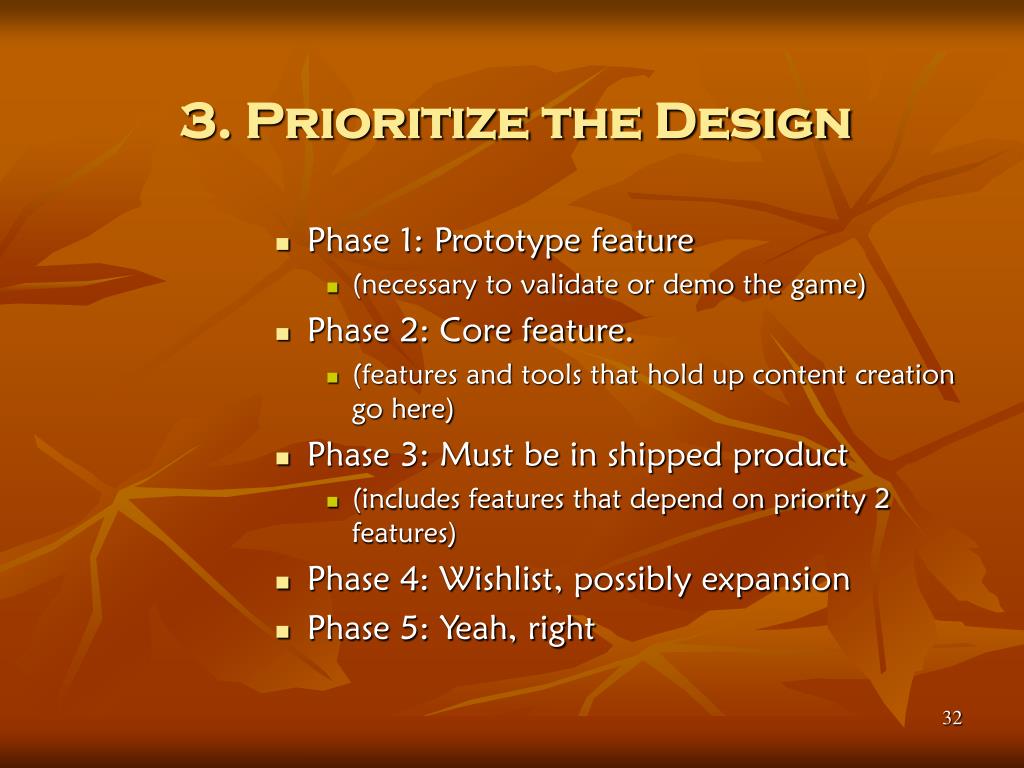 3. Prioritize the Design

- Phase 1: Prototype feature
  - (necessary to validate or demo the game)
- Phase 2: Core feature.
  - (features and tools that hold up content creation go here)
- Phase 3: Must be in shipped product
  - (includes features that depend on priority 2 features)
- Phase 4: Wishlist, possibly expansion
- Phase 5: Yeah, right

32